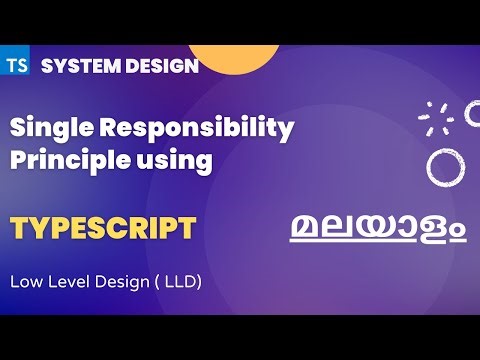 TS SYSTEM DESIGN

Single Responsibility Principle using

TYPESCRIPT

മലയാളം

Low Level Design ( LLD)